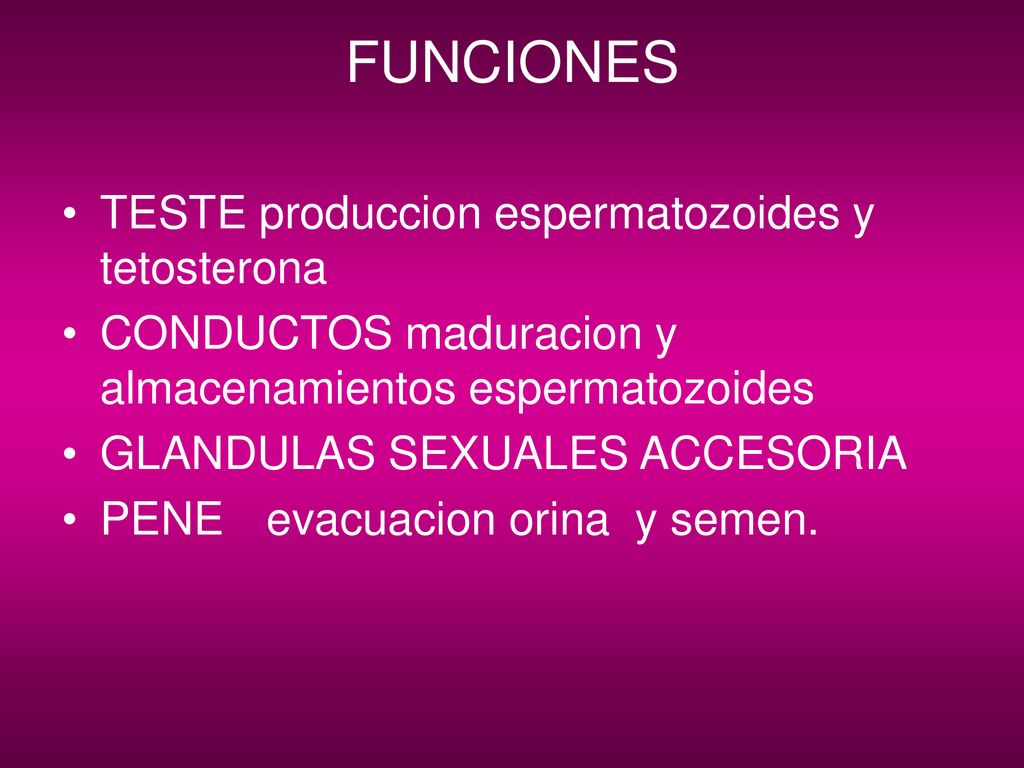 FUNCIONES

• TESTE produccion espermatozoides y tetosterona
• CONDUCTOS maduracion y almacenamientos espermatozoides
• GLANDULAS SEXUALES ACCESORIA
• PENE evacuacion orina y semen.